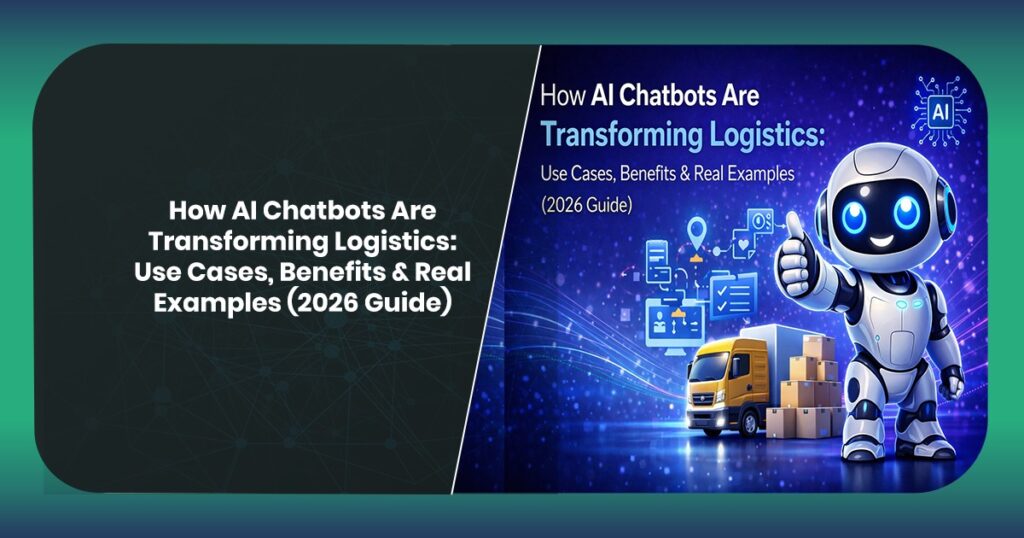 How AI Chatbots Are Transforming Logistics: Use Cases, Benefits & Real Examples (2026 Guide)

How AI Chatbots Are Transforming Logistics: Use Cases, Benefits & Real Examples (2026 Guide)

AI